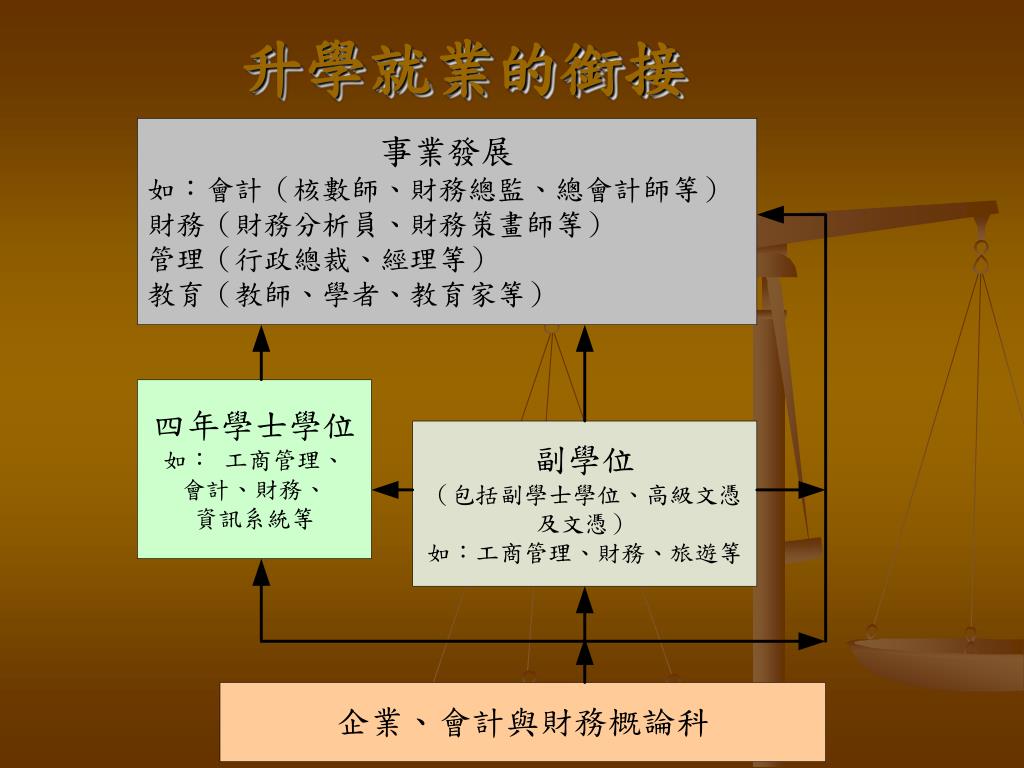 升學就業的銜接

事業發展
如：會計（核數師、財務總監、總會計師等）
財務（財務分析員、財務策畫師等）
管理（行政總裁、經理等）
教育（教師、學者、教育家等）

四年學士學位
如： 工商管理、會計、財務、資訊系統等

副學位
（包括副學士學位、高級文憑及文憑）
如：工商管理、財務、旅遊等

企業、會計與財務概論科